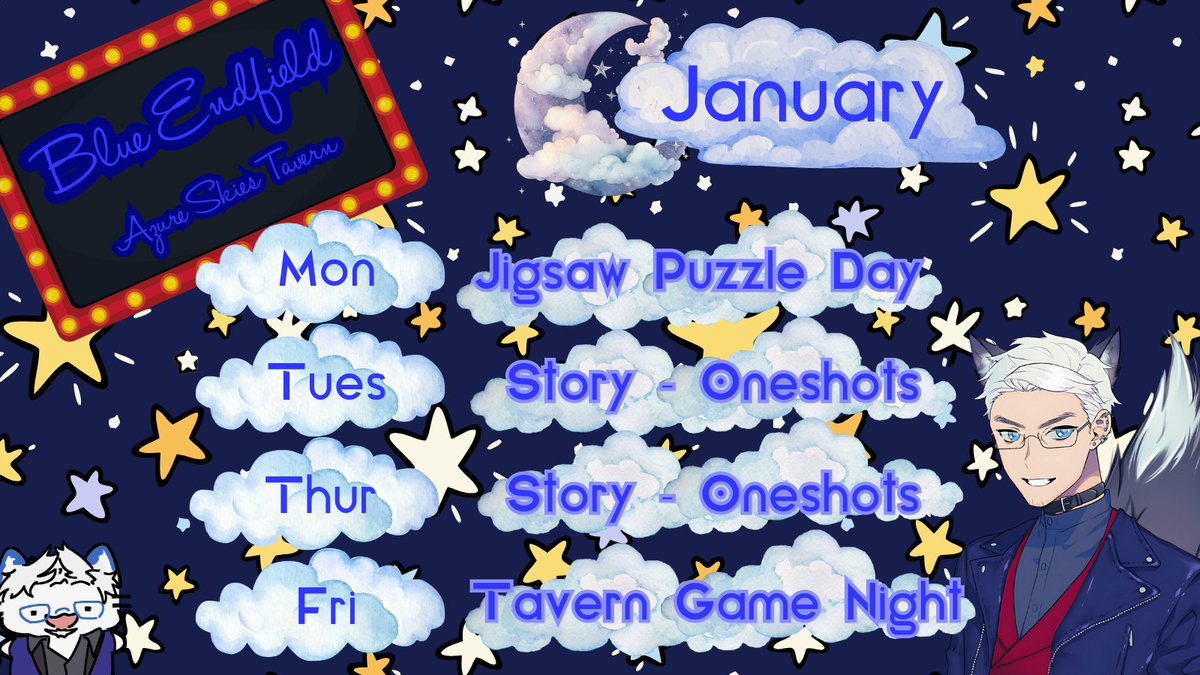 Blue Endfield
Azure Skies Tavern

January

Mon Jigsaw Puzzle Day

Tues Story - Oneshots

Thur Story - Oneshots

Fri Tavern Game Night